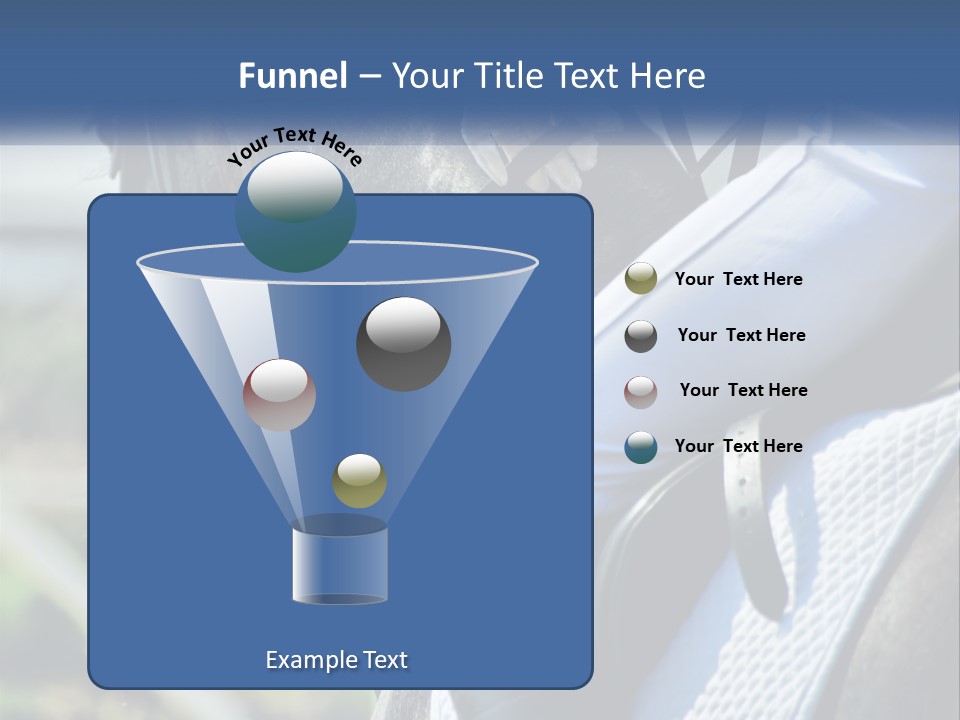 Funnel – Your Title Text Here

Your Text Here

Your Text Here

Your Text Here

Your Text Here

Your Text Here

Example Text